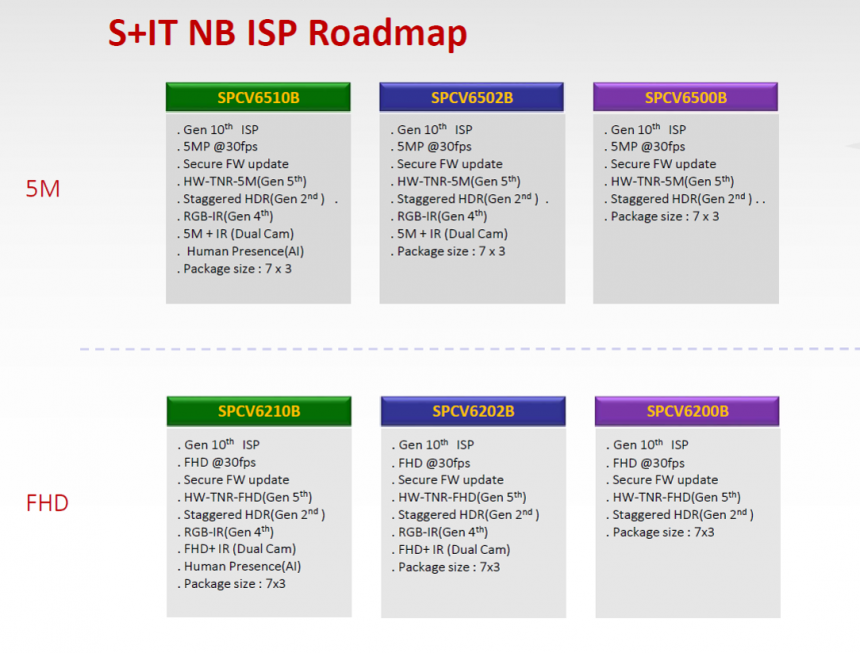 S+IT NB ISP Roadmap

5M

SPCV6510B
. Gen $10^{th}$ ISP
. 5MP @30fps
. Secure FW update
. HW-TNR-5M(Gen $5^{th}$)
. Staggered HDR(Gen $2^{nd}$ ) .
. RGB-IR(Gen $4^{th}$)
. 5M + IR (Dual Cam)
. Human Presence(AI)
. Package size : 7 x 3

SPCV6502B
. Gen $10^{th}$ ISP
. 5MP @30fps
. Secure FW update
. HW-TNR-5M(Gen $5^{th}$)
. Staggered HDR(Gen $2^{nd}$ ) .
. RGB-IR(Gen $4^{th}$)
. 5M + IR (Dual Cam)
. Package size : 7 x 3

SPCV6500B
. Gen $10^{th}$ ISP
. 5MP @30fps
. Secure FW update
. HW-TNR-5M(Gen $5^{th}$)
. Staggered HDR(Gen $2^{nd}$ ) . .
. Package size : 7 x 3

FHD

SPCV6210B
. Gen $10^{th}$ ISP
. FHD @30fps
. Secure FW update
. HW-TNR-FHD(Gen $5^{th}$)
. Staggered HDR(Gen $2^{nd}$ )
. RGB-IR(Gen $4^{th}$)
. FHD+ IR (Dual Cam)
. Human Presence(AI)
. Package size : 7x3

SPCV6202B
. Gen $10^{th}$ ISP
. FHD @30fps
. Secure FW update
. HW-TNR-FHD(Gen $5^{th}$)
. Staggered HDR(Gen $2^{nd}$ )
. RGB-IR(Gen $4^{th}$)
. FHD+ IR (Dual Cam)
. Package size : 7x3

SPCV6200B
. Gen $10^{th}$ ISP
. FHD @30fps
. Secure FW update
. HW-TNR-FHD(Gen $5^{th}$)
. Staggered HDR(Gen $2^{nd}$ )
. Package size : 7x3